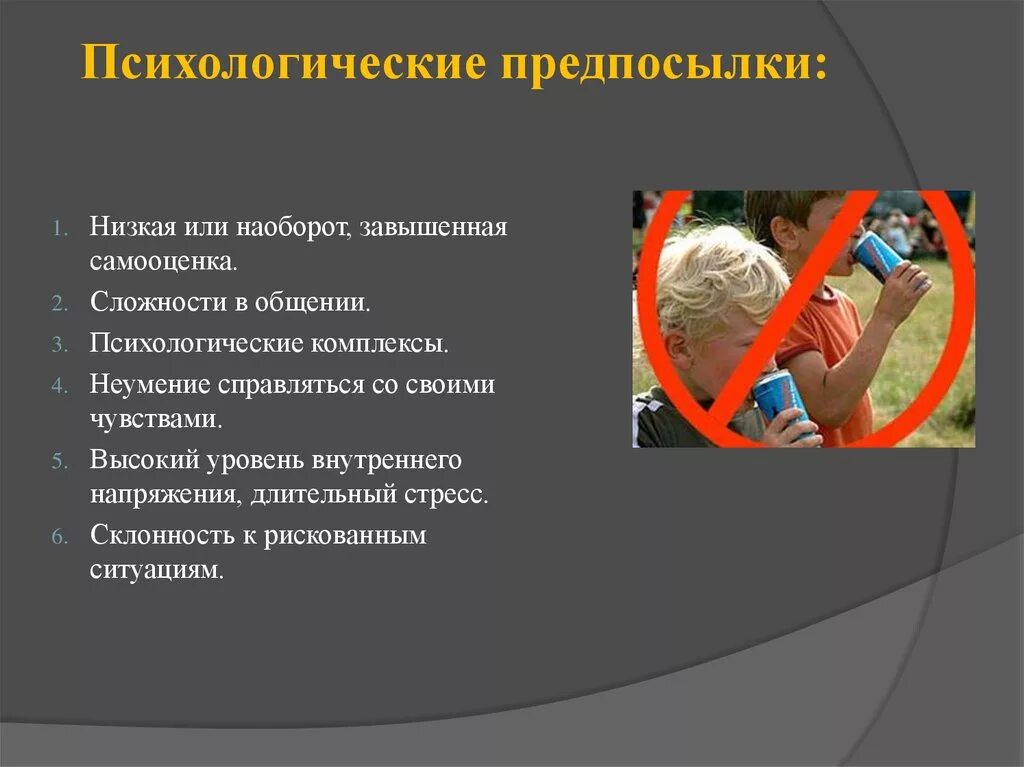 Психологические предпосылки:

1. Низкая или наоборот, завышенная самооценка.
2. Сложности в общении.
3. Психологические комплексы.
4. Неумение справляться со своими чувствами.
5. Высокий уровень внутреннего напряжения, длительный стресс.
6. Склонность к рискованным ситуациям.